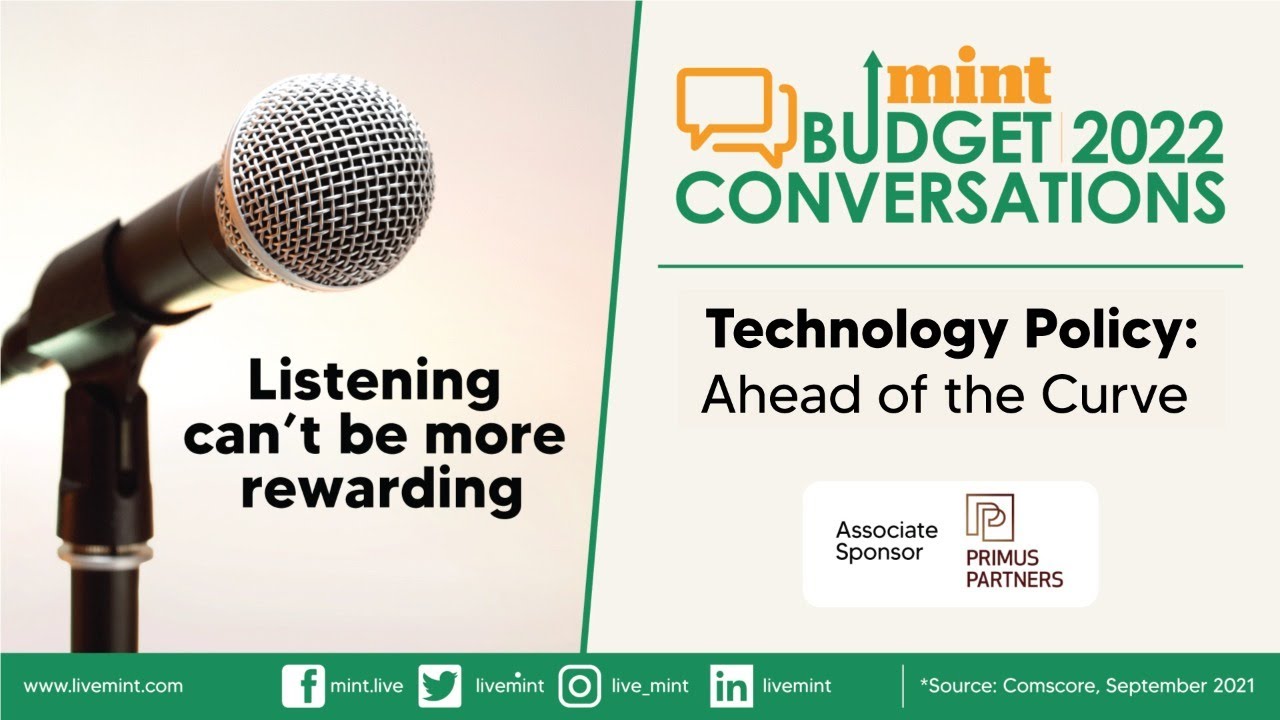 Listening can't be more rewarding

mint
BUDGET 2022
CONVERSATIONS

Technology Policy:
Ahead of the Curve

Associate Sponsor
PRIMUS PARTNERS

www.livemint.com mint.live livemint live_mint livemint *Source: Comscore, September 2021